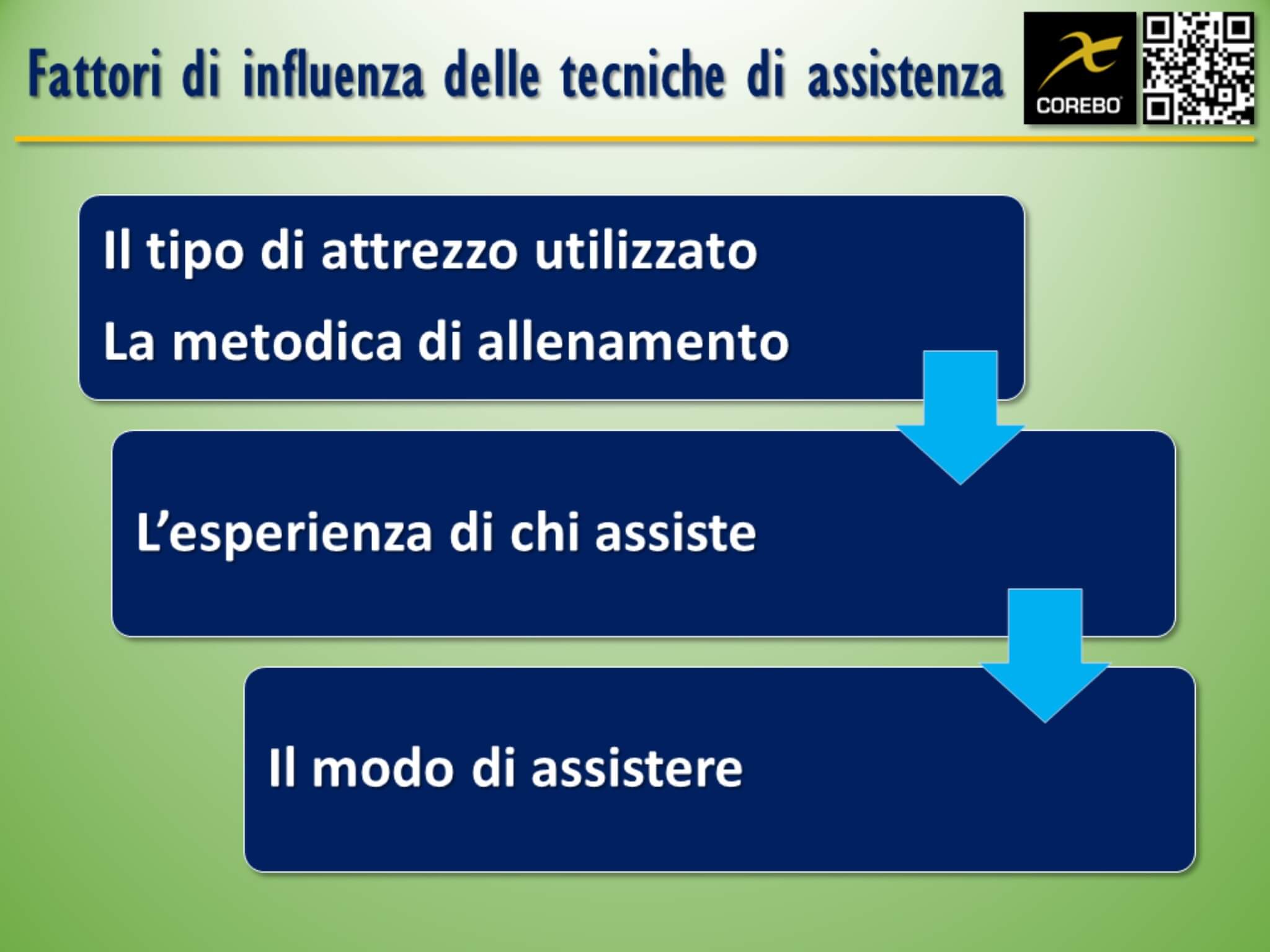 Fattori di influenza delle tecniche di assistenza

COREBO

Il tipo di attrezzo utilizzato

La metodica di allenamento

L'esperienza di chi assiste

Il modo di assistere